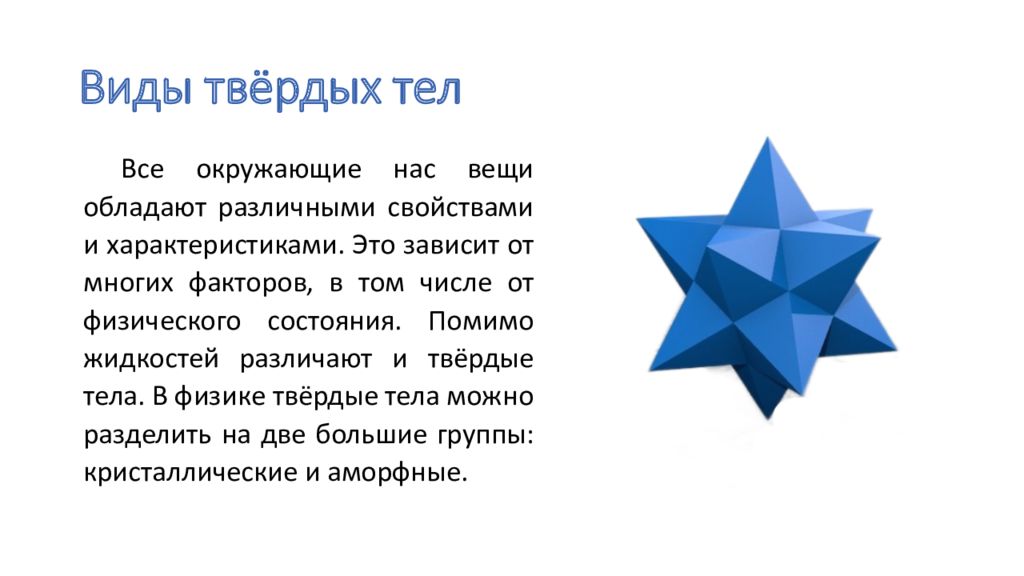 Виды твёрдых тел

Все окружающие нас вещи обладают различными свойствами и характеристиками. Это зависит от многих факторов, в том числе от физического состояния. Помимо жидкостей различают и твёрдые тела. В физике твёрдые тела можно разделить на две большие группы: кристаллические и аморфные.